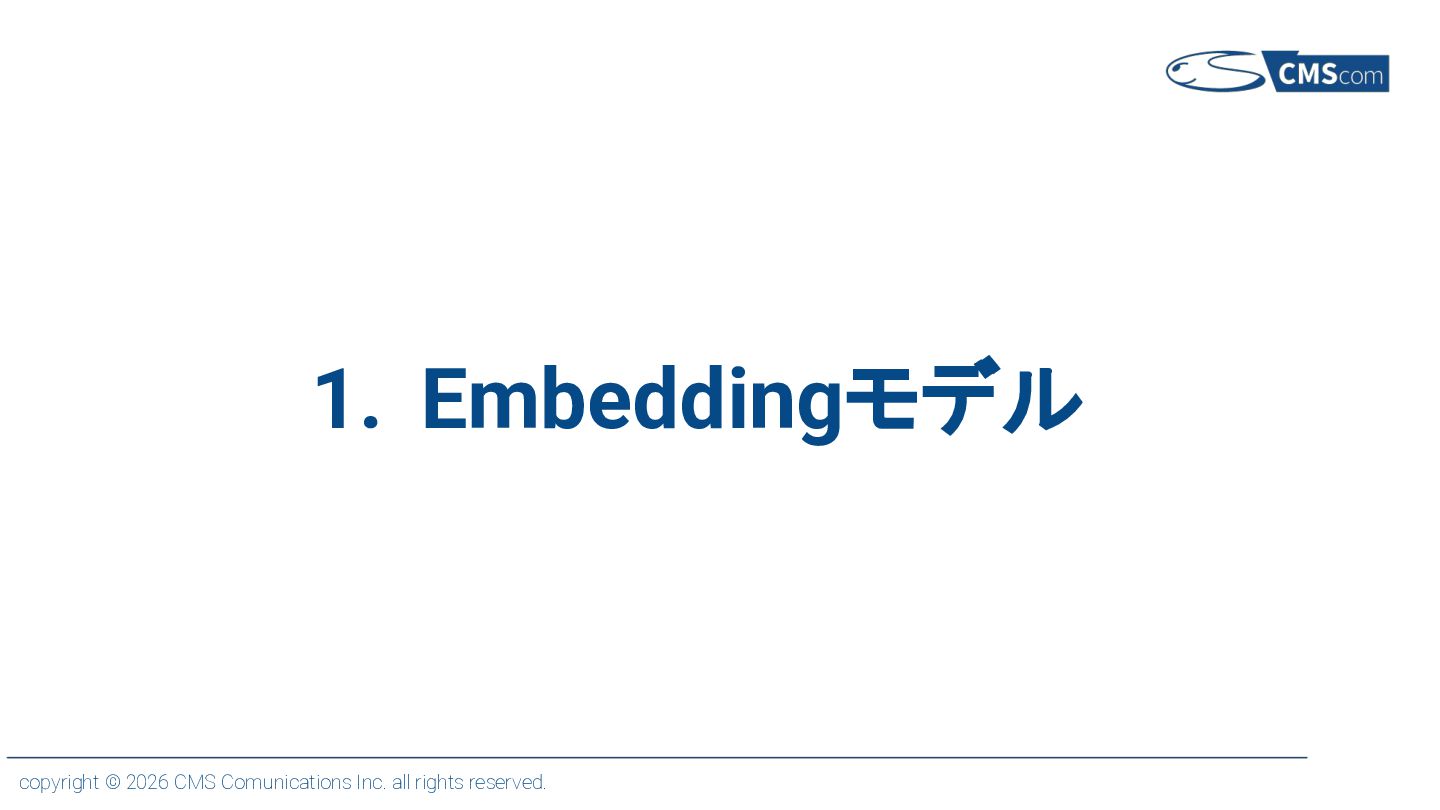 CMScom

1. Embeddingモデル

copyright © 2026 CMS Comunications Inc. all rights reserved.